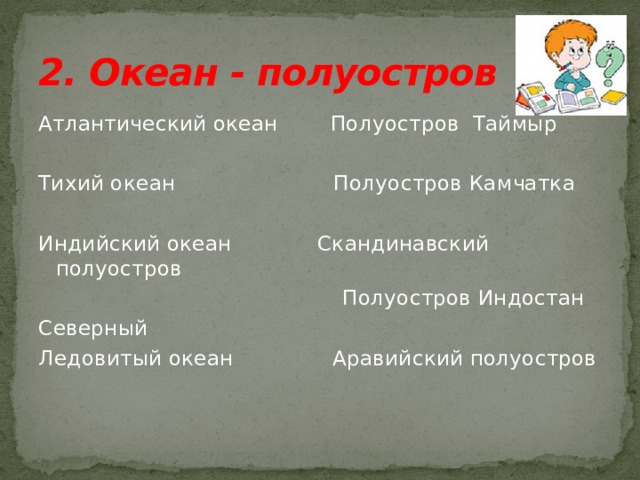 2. Океан - полуостров

Атлантический океан Полуостров Таймыр

Тихий океан Полуостров Камчатка

Индийский океан Скандинавский полуостров

Полуостров Индостан

Северный Ледовитый океан Аравийский полуостров